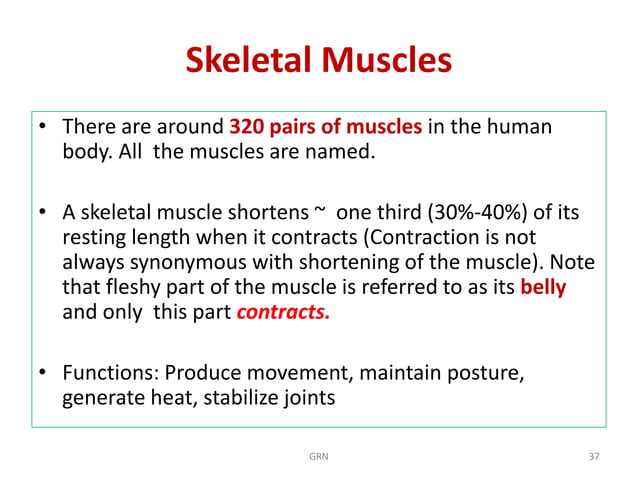 Skeletal Muscles

• There are around 320 pairs of muscles in the human body. All the muscles are named.

• A skeletal muscle shortens ~ one third (30%-40%) of its resting length when it contracts (Contraction is not always synonymous with shortening of the muscle). Note that fleshy part of the muscle is referred to as its belly and only this part contracts.

• Functions: Produce movement, maintain posture, generate heat, stabilize joints

GRN

37